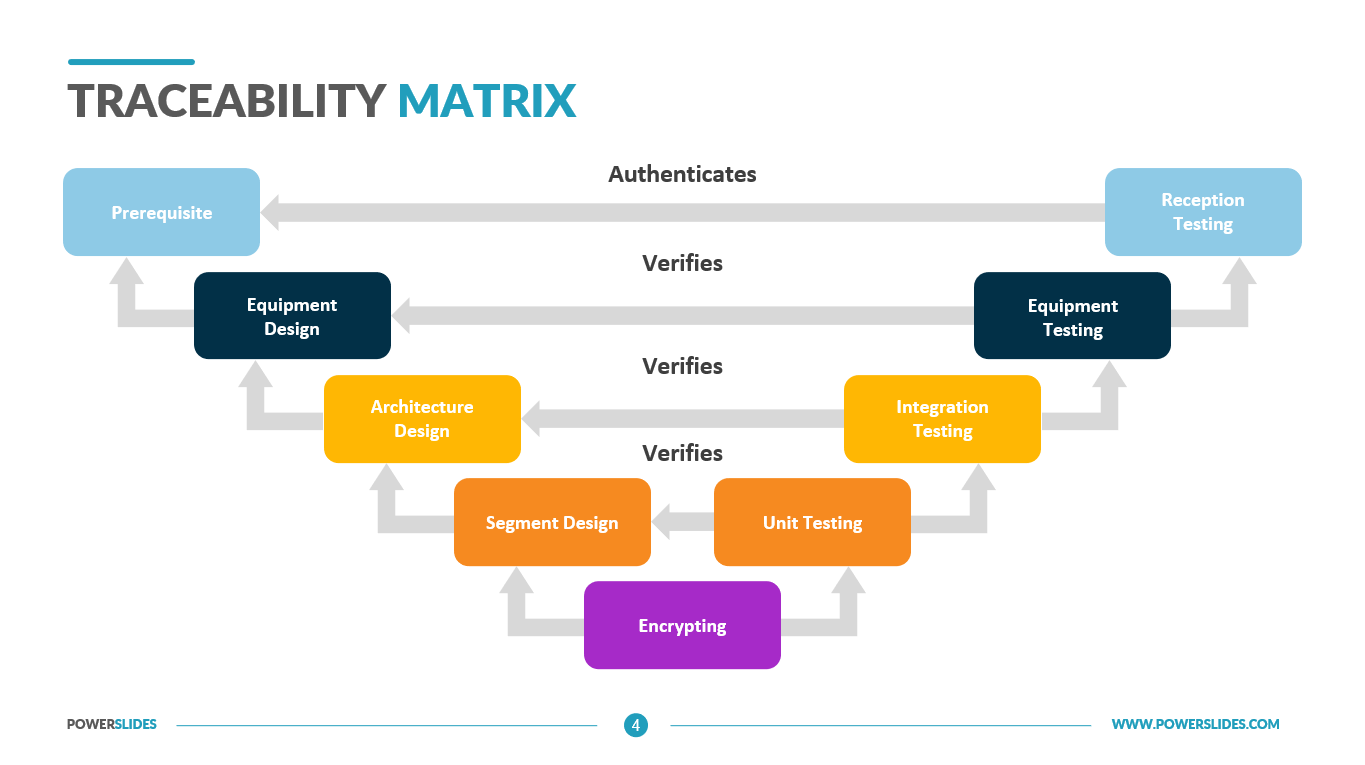 TRACEABILITY MATRIX

Authenticates

Prerequisite

Reception Testing

Verifies

Equipment Design

Equipment Testing

Verifies

Architecture Design

Integration Testing

Verifies

Segment Design

Unit Testing

Encrypting

POWERSLIDES

4

WWW.POWERSLIDES.COM